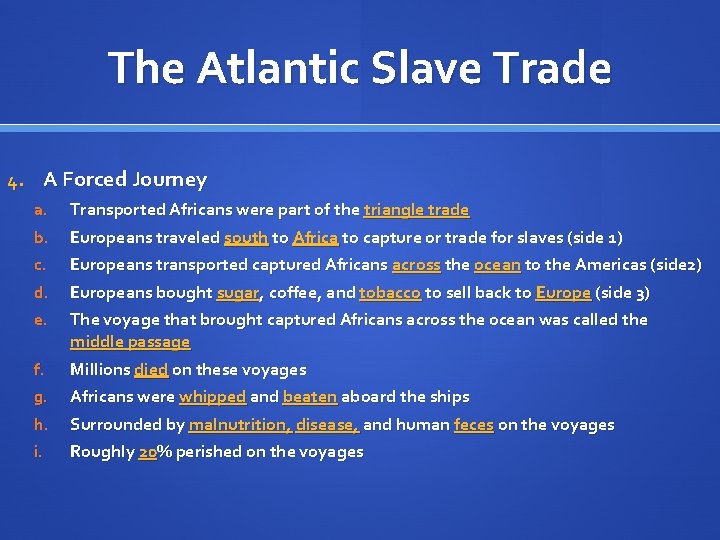 The Atlantic Slave Trade

4. A Forced Journey
a. Transported Africans were part of the triangle trade
b. Europeans traveled south to Africa to capture or trade for slaves (side 1)
c. Europeans transported captured Africans across the ocean to the Americas (side2)
d. Europeans bought sugar, coffee, and tobacco to sell back to Europe (side 3)
e. The voyage that brought captured Africans across the ocean was called the middle passage
f. Millions died on these voyages
g. Africans were whipped and beaten aboard the ships
h. Surrounded by malnutrition, disease, and human feces on the voyages
i. Roughly 20% perished on the voyages